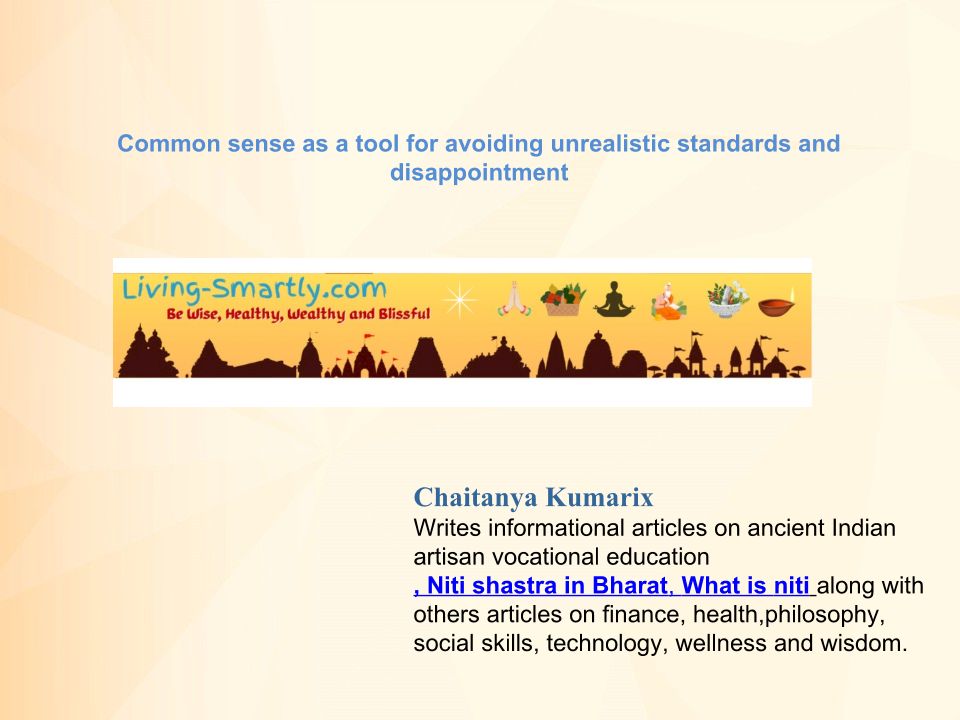 Common sense as a tool for avoiding unrealistic standards and disappointment

Living-Smartly.com
Be Wise, Healthy, Wealthy and Blissful

Chaitanya Kumarix
Writes informational articles on ancient Indian artisan vocational education , Niti shastra in Bharat, What is niti along with others articles on finance, health,philosophy, social skills, technology, wellness and wisdom.